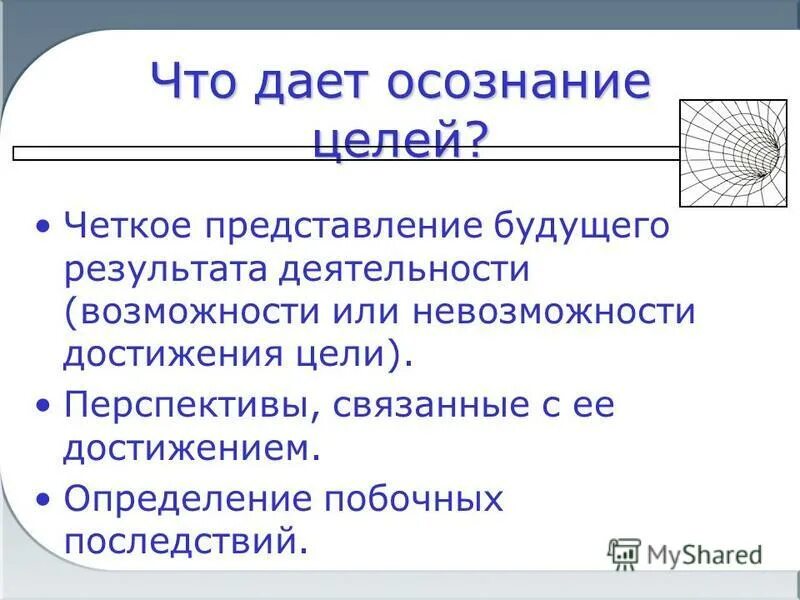 Что дает осознание целей?

• Четкое представление будущего результата деятельности (возможности или невозможности достижения цели).

• Перспективы, связанные с ее достижением.

• Определение побочных последствий.

MyShared